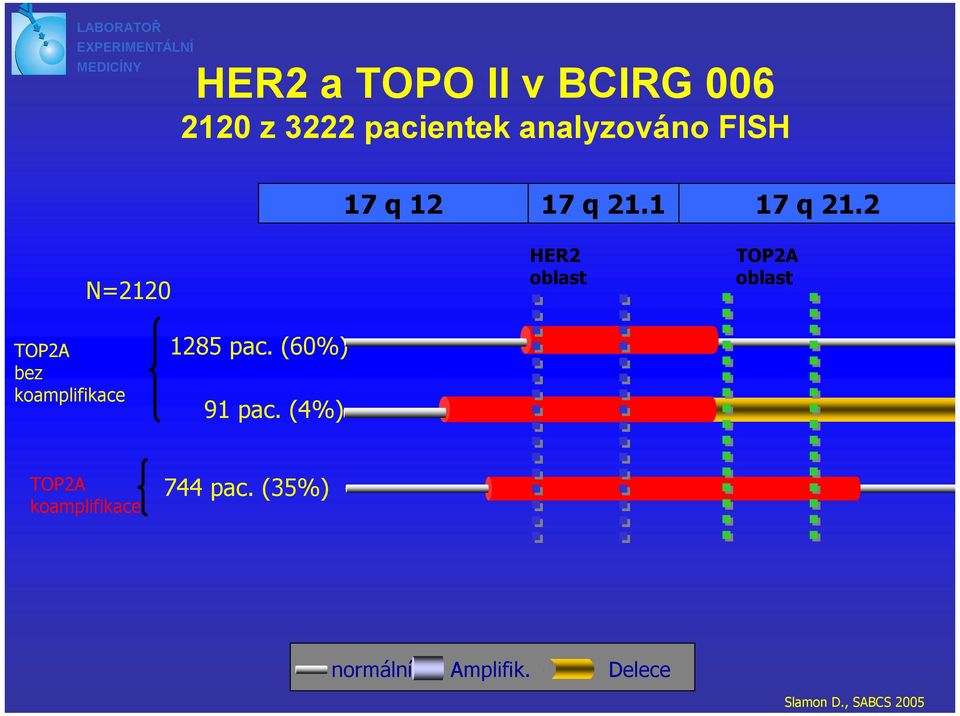 LABORATOŘ EXPERIMENTÁLNÍ MEDICÍNY

HER2 a TOPO II v BCIRG 006

2120 z 3222 pacientek analyzováno FISH

| 17 q 12 | 17 q 21.1 | 17 q 21.2 |
|---|---|---|

HER2 oblast

TOP2A oblast

N=2120

TOP2A bez koamplifikace

1285 pac. (60%)

91 pac. (4%)

TOP2A koamplifikace

744 pac. (35%)

normální Amplifik. Delece

Slamon D., SABCS 2005